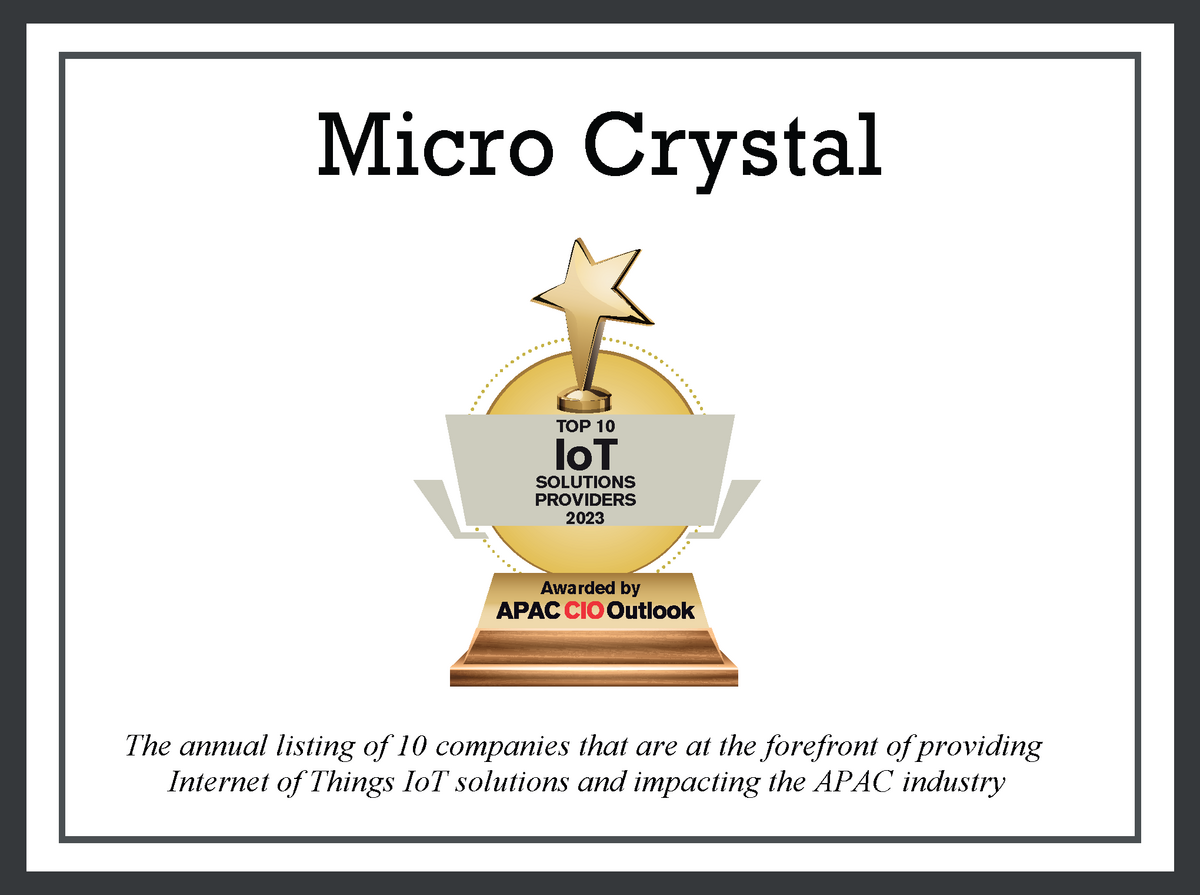 Micro Crystal

TOP 10
IoT
SOLUTIONS
PROVIDERS
2023

Awarded by
APAC CIO Outlook

The annual listing of 10 companies that are at the forefront of providing Internet of Things IoT solutions and impacting the APAC industry